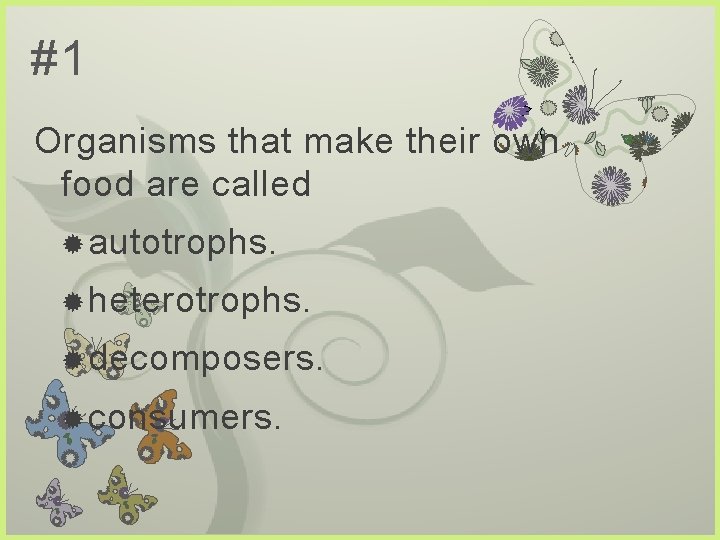 #1

Organisms that make their own food are called

autotrophs.

heterotrophs.

decomposers.

consumers.